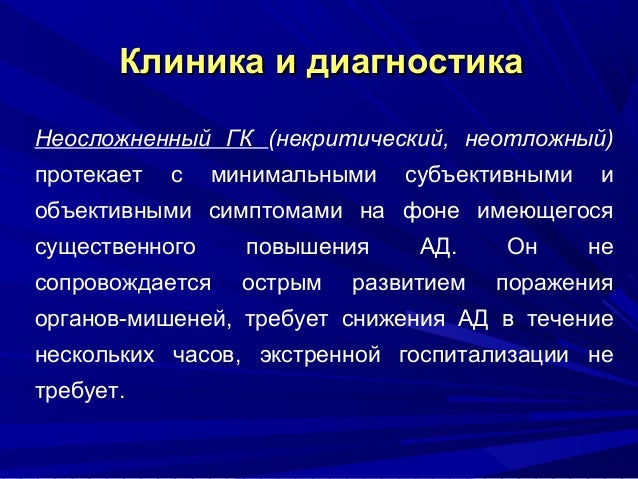 Клиника и диагностика

Неосложненный ГК (некритический, неотложный) протекает с минимальными субъективными и объективными симптомами на фоне имеющегося существенного повышения АД. Он не сопровождается острым развитием поражения органов-мишеней, требует снижения АД в течение нескольких часов, экстренной госпитализации не требует.